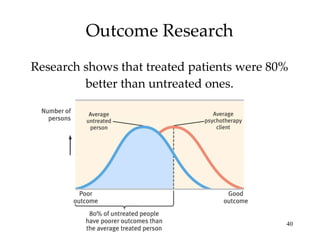 Outcome Research

Research shows that treated patients were 80% better than untreated ones.

Number of persons

Average untreated person

Average psychotherapy client

Poor outcome

Good outcome

80% of untreated people have poorer outcomes than the average treated person

40